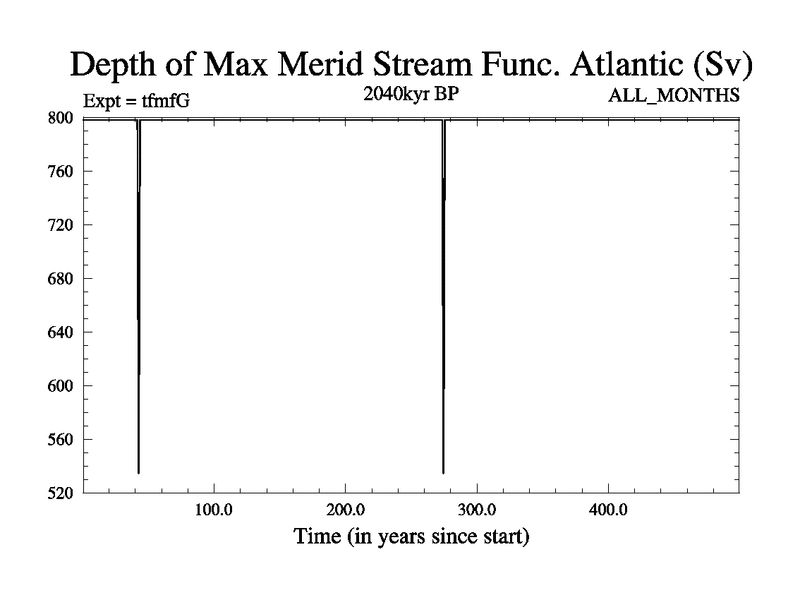 Depth of Max Merid Stream Func. Atlantic (Sv)

Expt = tfmfG

2040kyr BP

ALL_MONTHS

800
760
720
680
640
600
560
520

100.0
200.0
300.0
400.0

Time (in years since start)